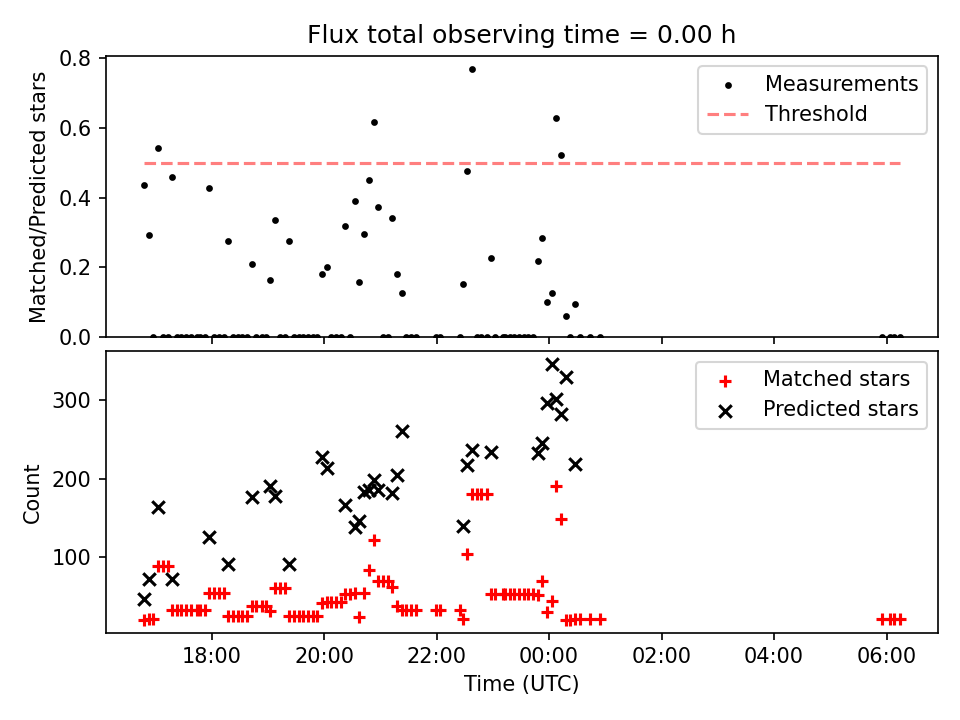 Flux total observing time = 0.00 h

Matched/Predicted stars

0.8
0.6
0.4
0.2
0.0

Measurements
Threshold

Count

300
200
100

Matched stars
Predicted stars

18:00
20:00
22:00
00:00
02:00
04:00
06:00

Time (UTC)